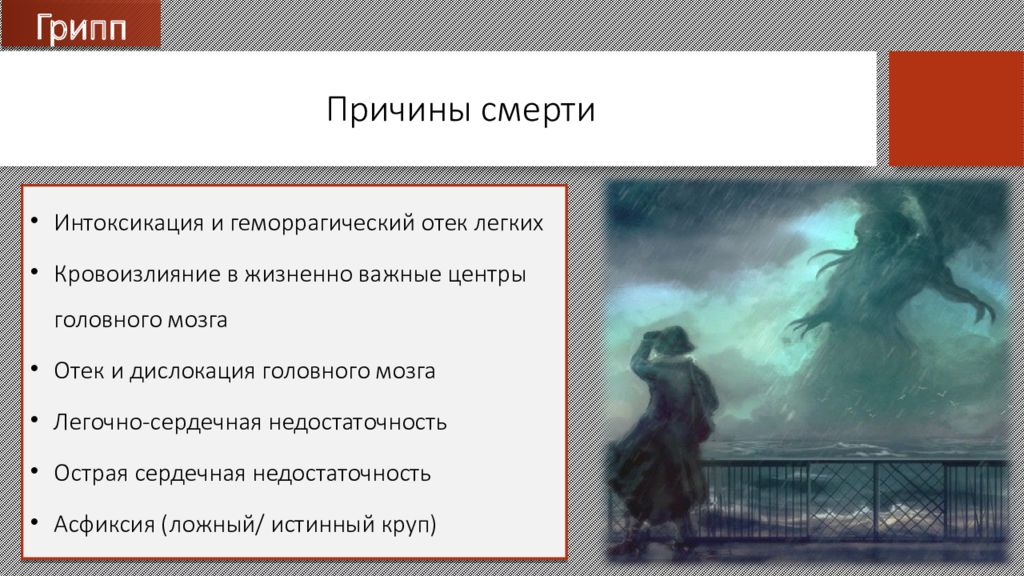 Грипп

Причины смерти

• Интоксикация и геморрагический отек легких
• Кровоизлияние в жизненно важные центры головного мозга
• Отек и дислокация головного мозга
• Легочно-сердечная недостаточность
• Острая сердечная недостаточность
• Асфиксия (ложный/ истинный круп)